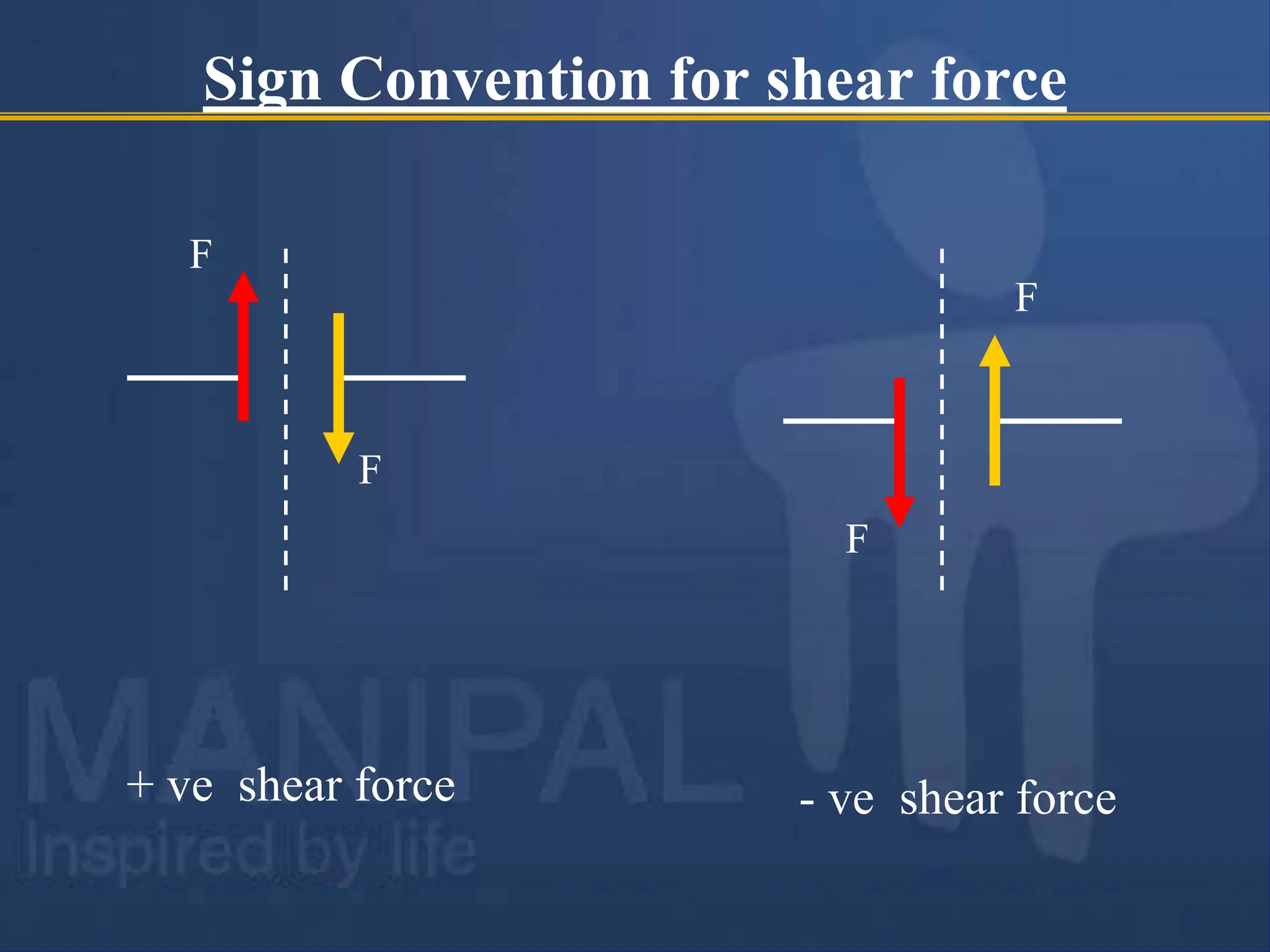 Sign Convention for shear force

F

F

F

F

MANIPAL
Inspired by life

+ ve shear force

- ve shear force